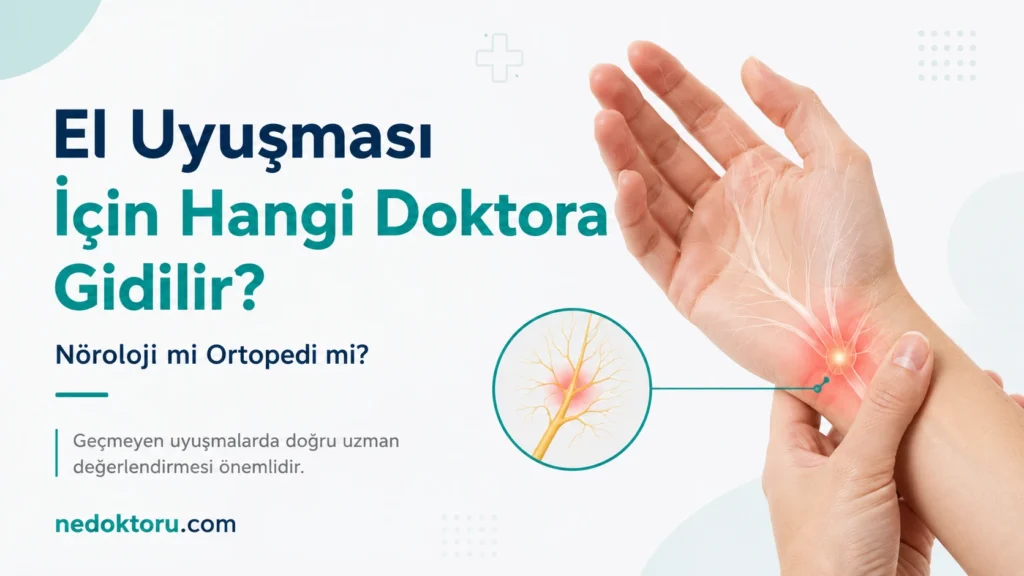 El Uyuşması
İçin Hangi Doktora Gidilir?

Nöroloji mi Ortopedi mi?

Geçmeyen uyuşmalarda doğru uzman değerlendirmesi önemlidir.

nedoktoru.com